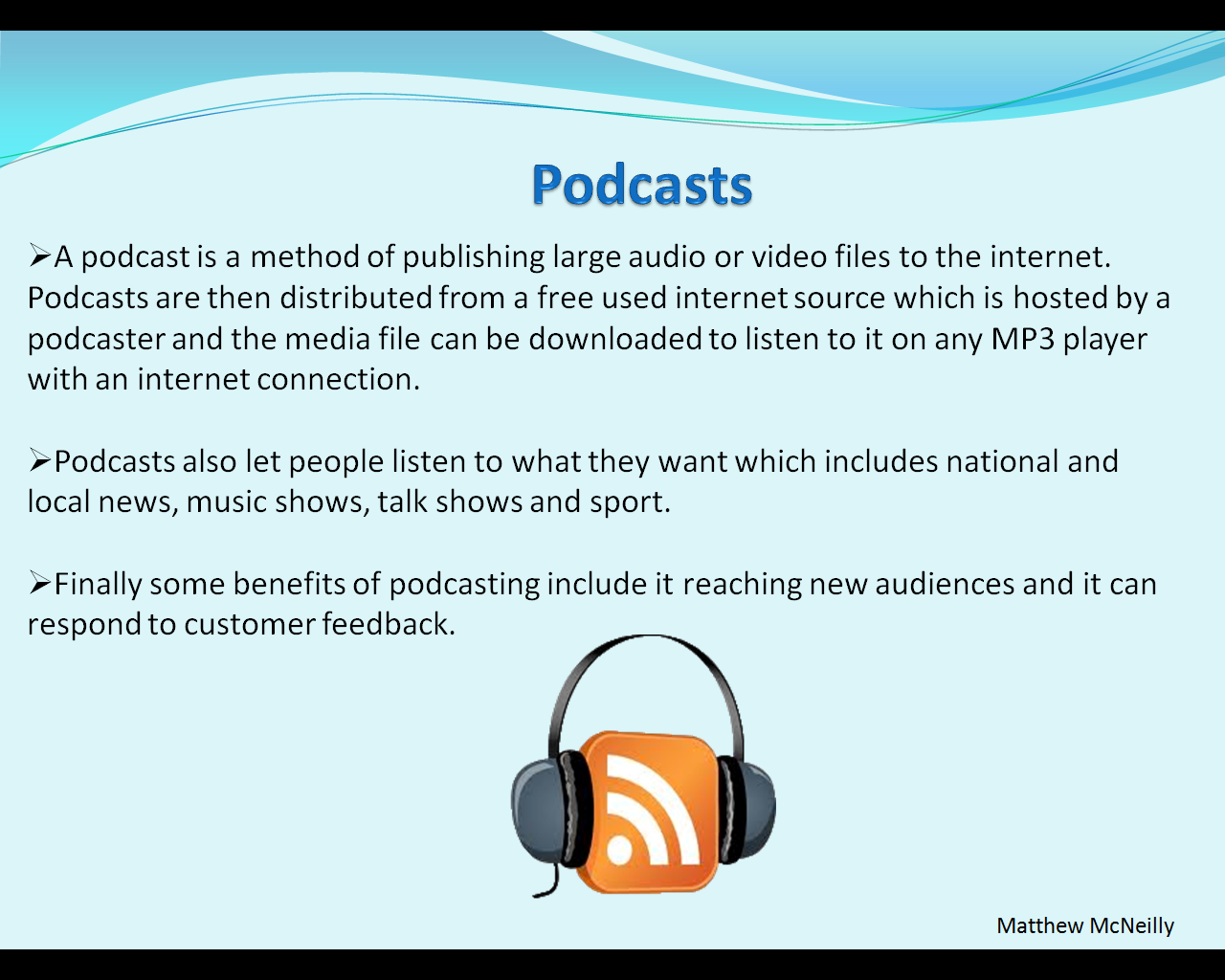 Podcasts

➢A podcast is a method of publishing large audio or video files to the internet. Podcasts are then distributed from a free used internet source which is hosted by a podcaster and the media file can be downloaded to listen to it on any MP3 player with an internet connection.

➢Podcasts also let people listen to what they want which includes national and local news, music shows, talk shows and sport.

➢Finally some benefits of podcasting include it reaching new audiences and it can respond to customer feedback.

Matthew McNeilly